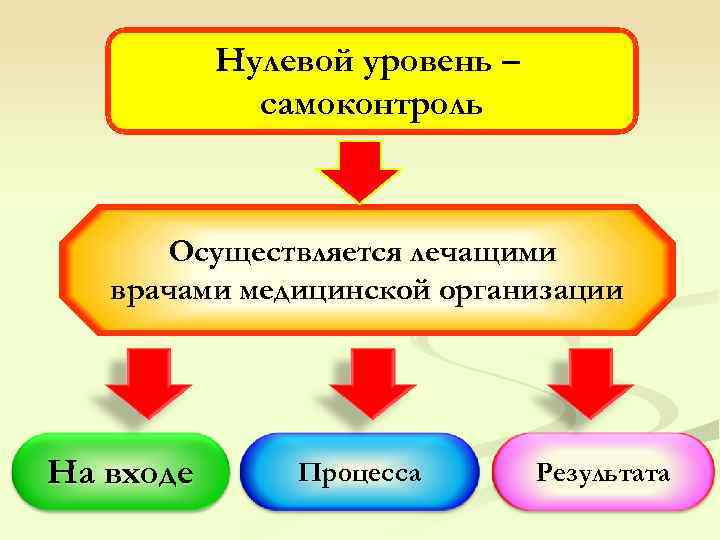 Нулевой уровень – самоконтроль

Осуществляется лечащими врачами медицинской организации

На входе

Процесса

Результата